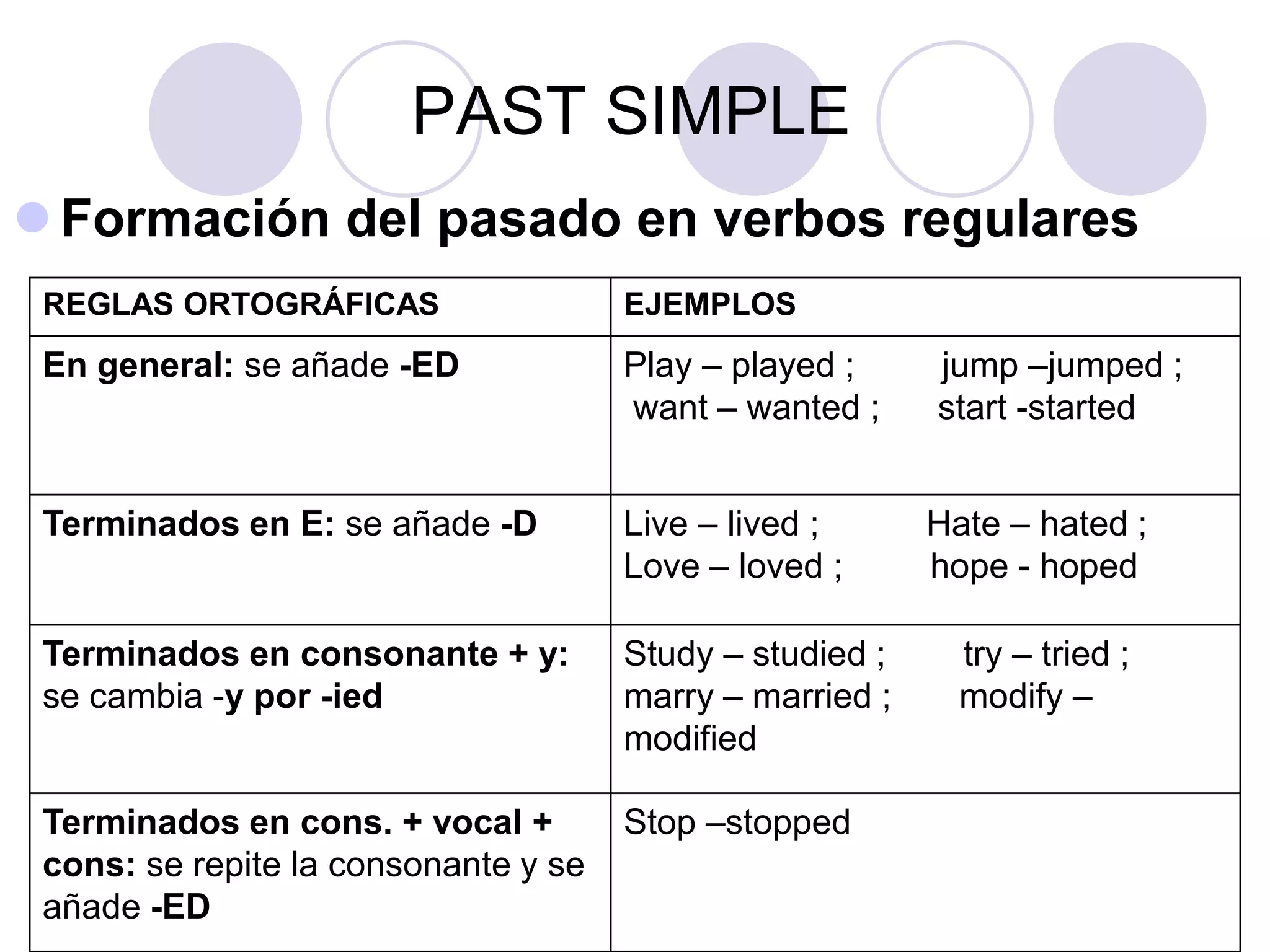 PAST SIMPLE

Formación del pasado en verbos regulares

| REGLAS ORTOGRÁFICAS | EJEMPLOS |
|---|---|
| En general: se añade -ED | Play – played ; jump –jumped ; want – wanted ; start -started |
| Terminados en E: se añade -D | Live – lived ; Hate – hated ; Love – loved ; hope - hoped |
| Terminados en consonante + y: se cambia -y por -ied | Study – studied ; try – tried ; marry – married ; modify – modified |
| Terminados en cons. + vocal + cons: se repite la consonante y se añade -ED | Stop –stopped |